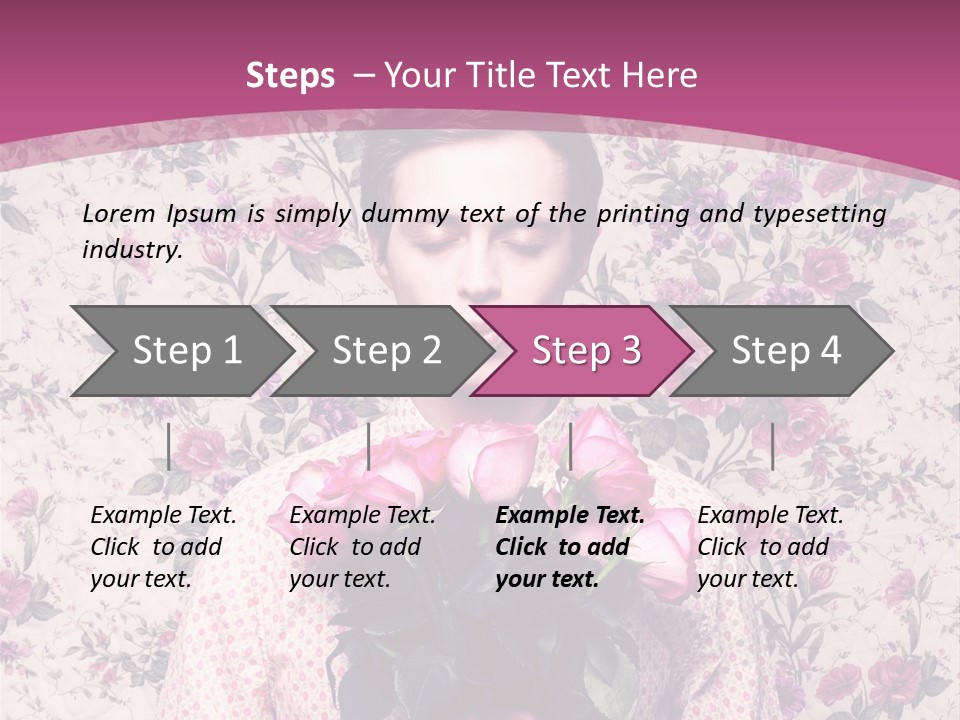 Steps – Your Title Text Here

Lorem Ipsum is simply dummy text of the printing and typesetting industry.

Step 1

Step 2

Step 3

Step 4

Example Text. Click to add your text.

Example Text. Click to add your text.

Example Text. Click to add your text.

Example Text. Click to add your text.